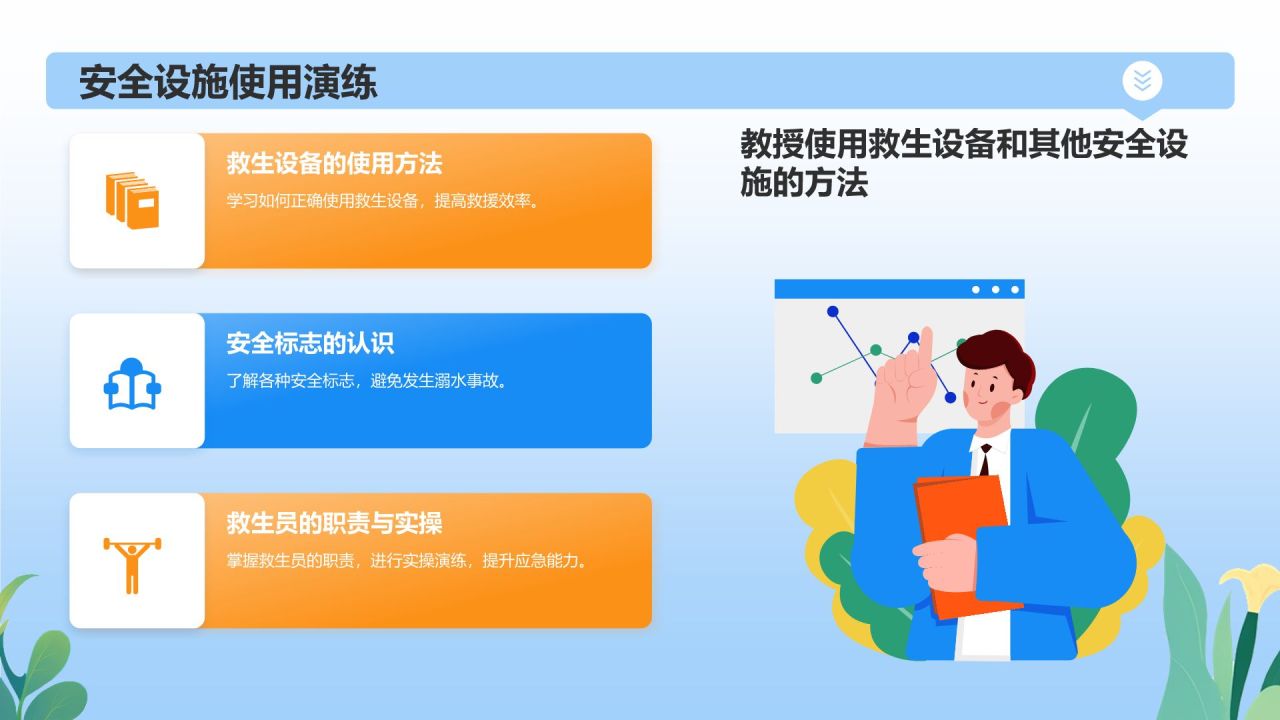 安全设施使用演练

救生设备的使用方法

学习如何正确使用救生设备，提高救援效率。

安全标志的认识

了解各种安全标志，避免发生溺水事故。

救生员的职责与实操

掌握救生员的职责，进行实操演练，提升应急能力。

教授使用救生设备和其他安全设施的方法